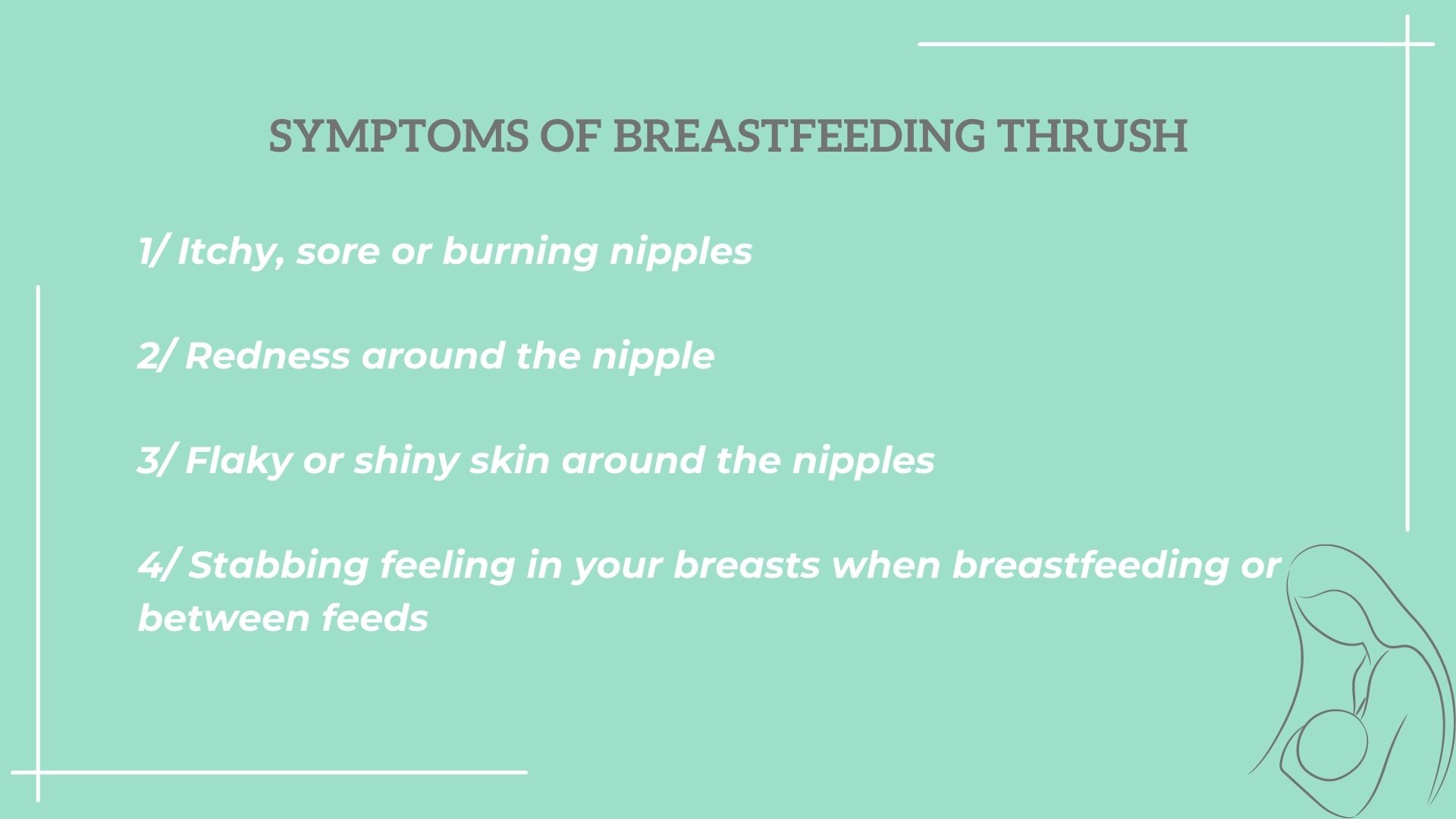 SYMPTOMS OF BREASTFEEDING THRUSH

1/ Itchy, sore or burning nipples

2/ Redness around the nipple

3/ Flaky or shiny skin around the nipples

4/ Stabbing feeling in your breasts when breastfeeding or between feeds